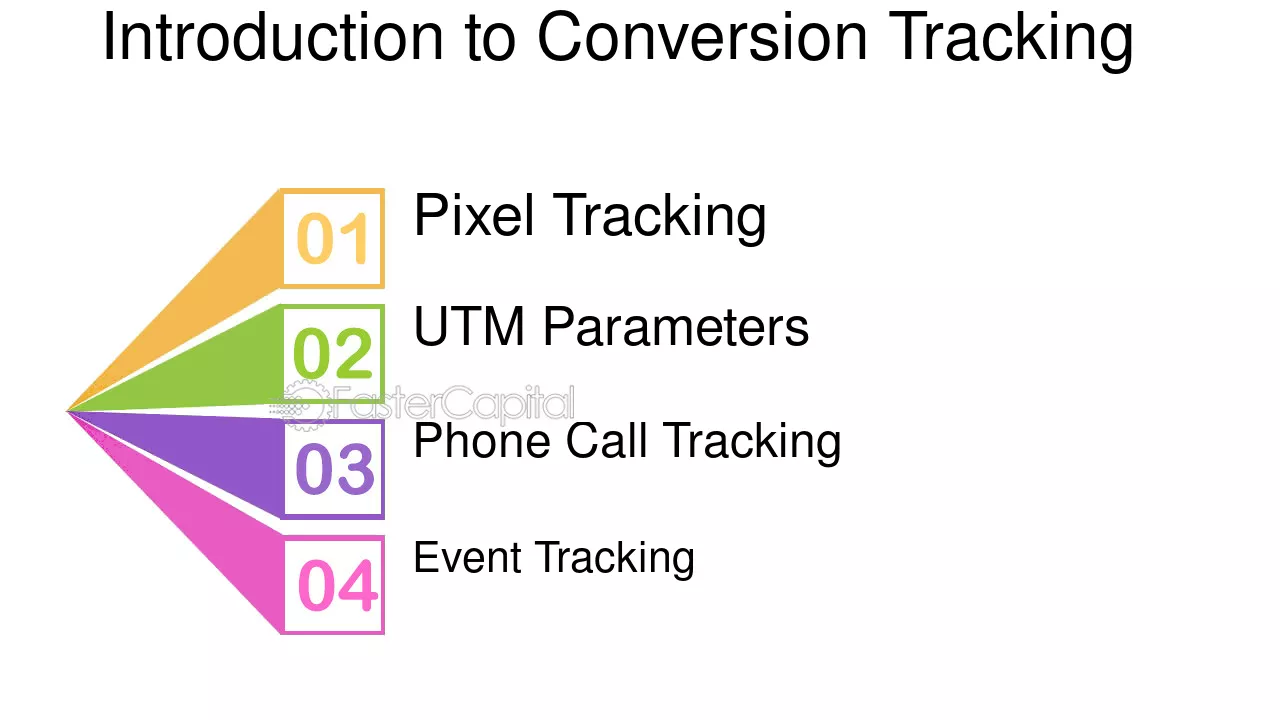 Introduction to Conversion Tracking

01 Pixel Tracking

02 UTM Parameters

FasterCapital

03 Phone Call Tracking

04 Event Tracking